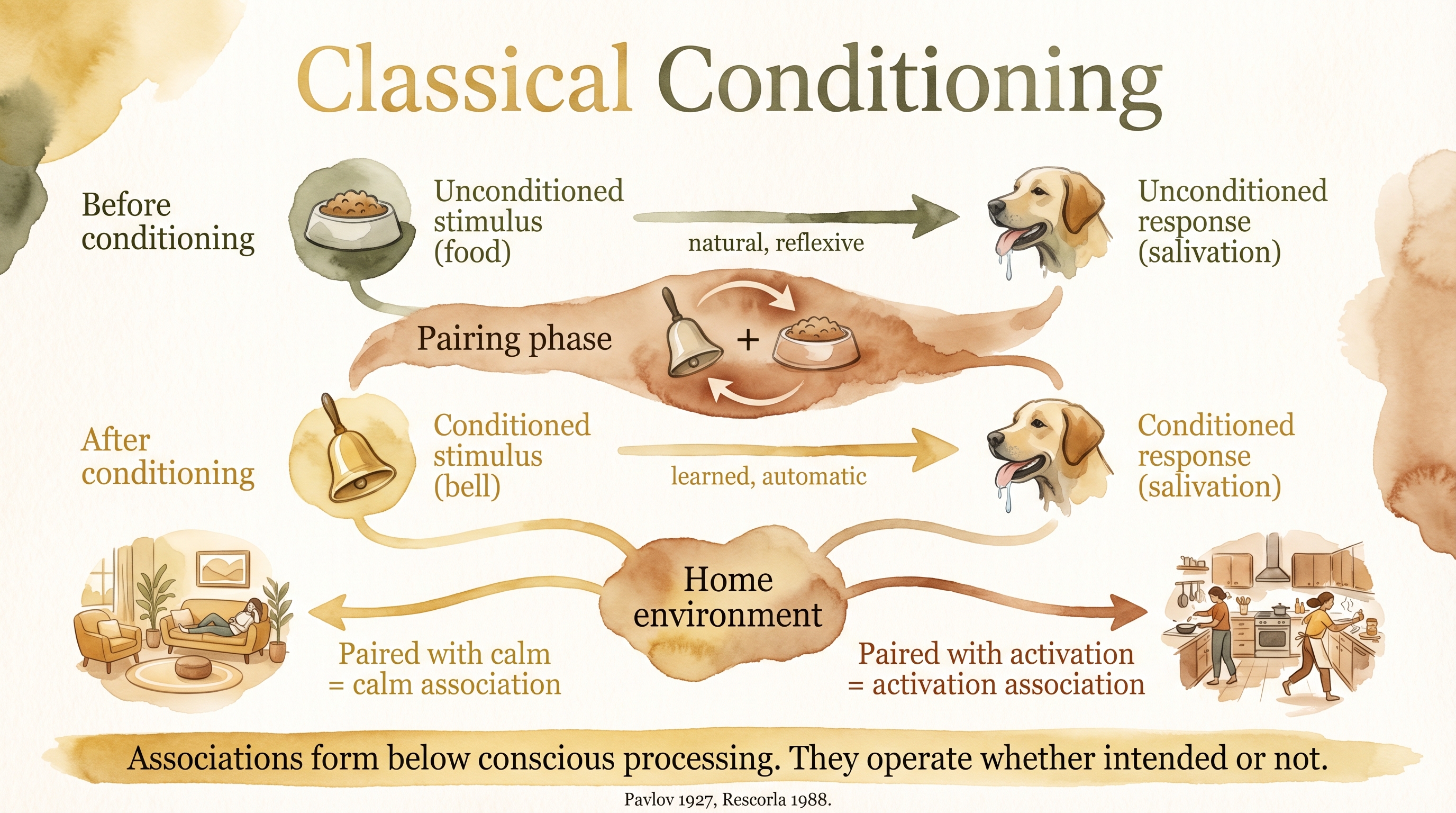 Classical Conditioning

Before conditioning

Unconditioned stimulus (food)

natural, reflexive

Unconditioned response (salivation)

Pairing phase

+

After conditioning

Conditioned stimulus (bell)

learned, automatic

Conditioned response (salivation)

Home environment

Paired with calm = calm association

Paired with activation = activation association

Associations form below conscious processing. They operate whether intended or not.

Pavlov 1927, Rescorla 1988.